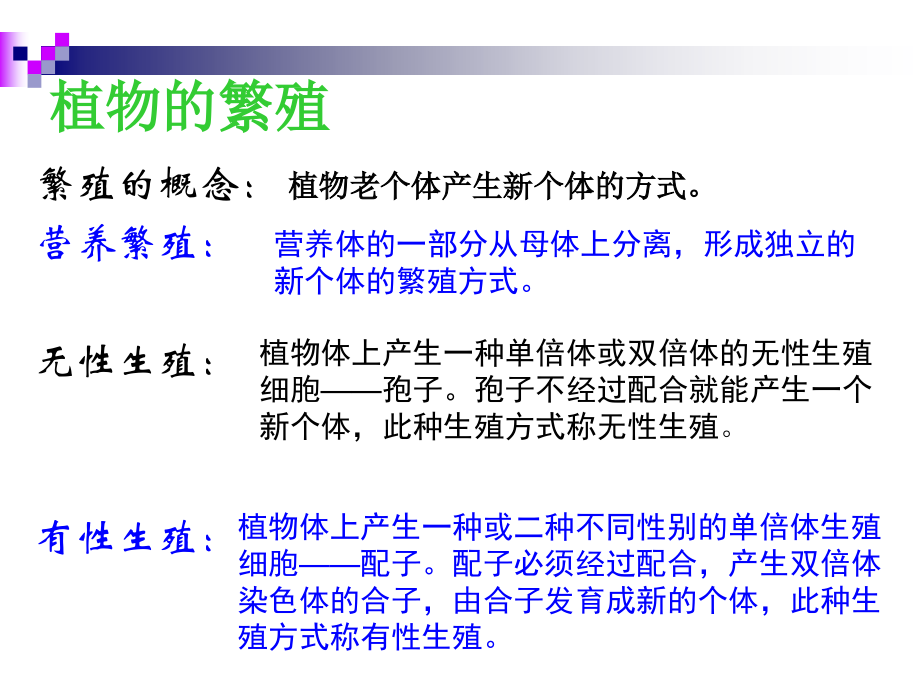 植物的繁殖

繁殖的概念： 植物老个体产生新个体的方式。

营养繁殖： 营养体的一部分从母体上分离，形成独立的新个体的繁殖方式。

无性生殖： 植物体上产生一种单倍体或双倍体的无性生殖细胞——孢子。孢子不经过配合就能产生一个新个体，此种生殖方式称无性生殖。

有性生殖： 植物体上产生一种或二种不同性别的单倍体生殖细胞——配子。配子必须经过配合，产生双倍体染色体的合子，由合子发育成新的个体，此种生殖方式称有性生殖。